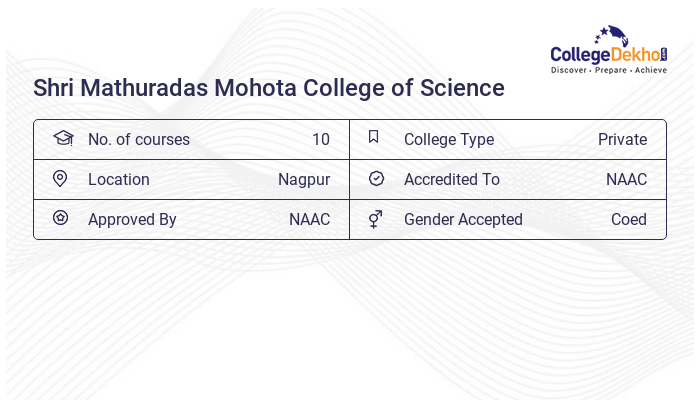 CollegeDekho.com
Discover • Prepare • Achieve

Shri Mathuradas Mohota College of Science

| No. of courses | 10 | College Type | Private |
|---|---|---|---|
| Location | Nagpur | Accredited To | NAAC |
| Approved By | NAAC | Gender Accepted | Coed |